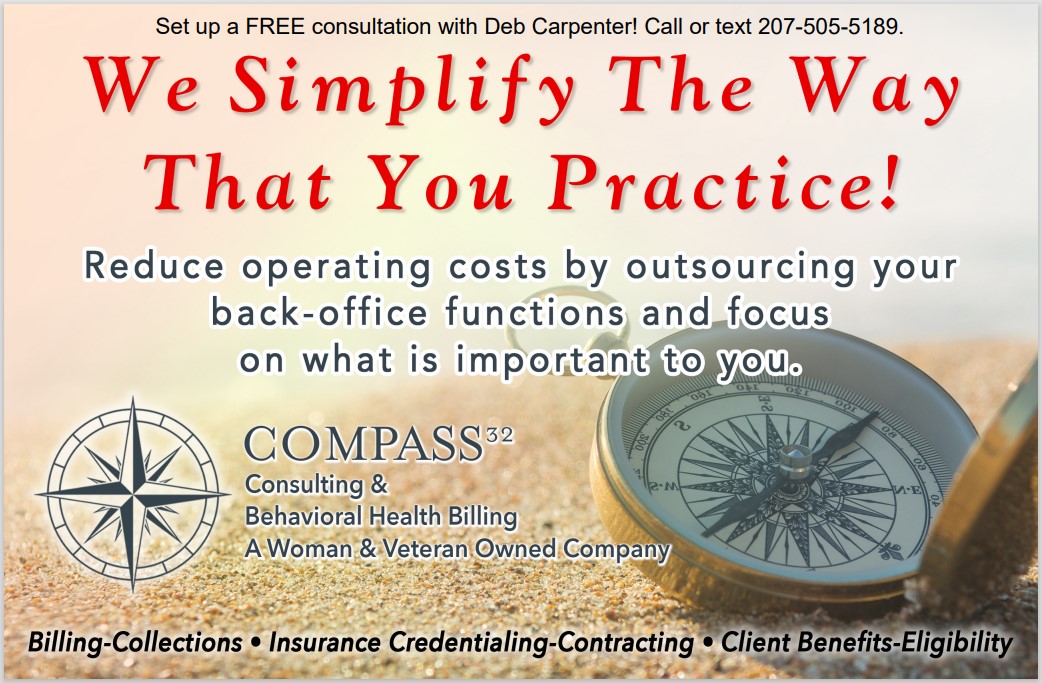 Set up a FREE consultation with Deb Carpenter! Call or text 207-505-5189.

We Simplify The Way That You Practice!

Reduce operating costs by outsourcing your back-office functions and focus on what is important to you.

COMPASS$^{32}$
Consulting &
Behavioral Health Billing
A Woman & Veteran Owned Company

Billing-Collections • Insurance Credentialing-Contracting • Client Benefits-Eligibility